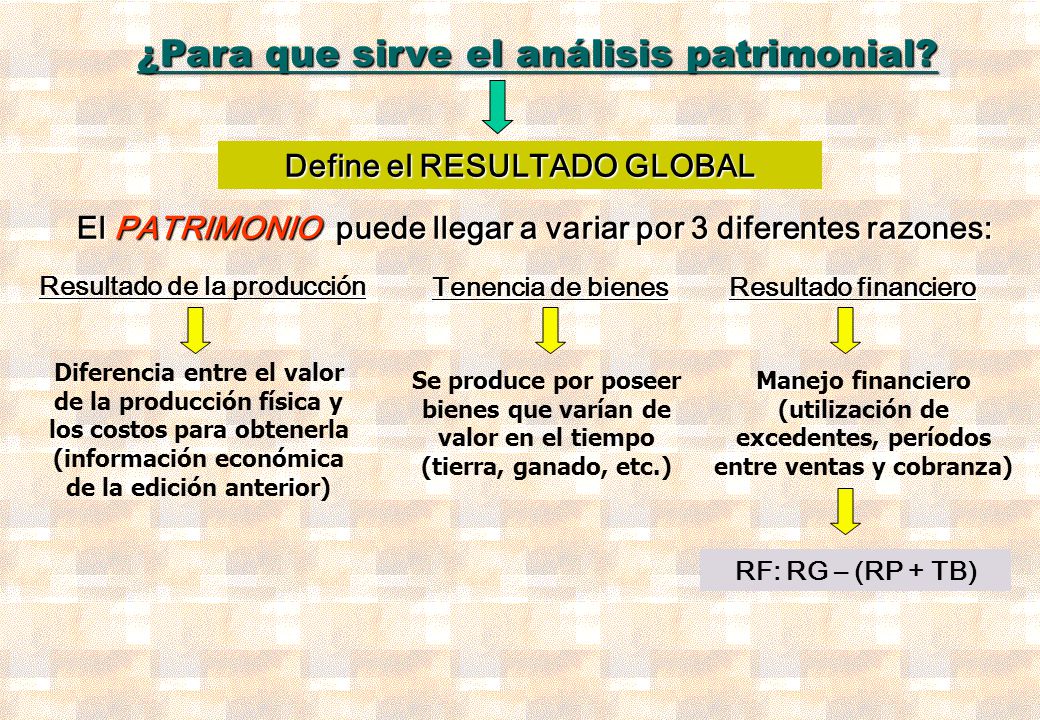 ¿Para que sirve el análisis patrimonial?

Define el RESULTADO GLOBAL

El PATRIMONIO puede llegar a variar por 3 diferentes razones:

Resultado de la producción

Diferencia entre el valor de la producción física y los costos para obtenerla (información económica de la edición anterior)

Tenencia de bienes

Se produce por poseer bienes que varían de valor en el tiempo (tierra, ganado, etc.)

Resultado financiero

Manejo financiero (utilización de excedentes, períodos entre ventas y cobranza)

RF: RG – (RP + TB)